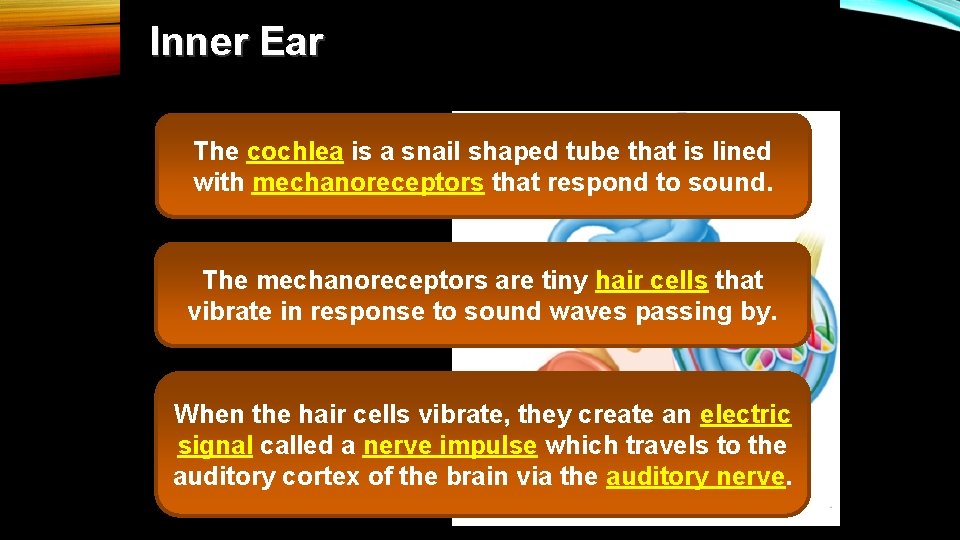 Inner Ear

The cochlea is a snail shaped tube that is lined with mechanoreceptors that respond to sound.

The mechanoreceptors are tiny hair cells that vibrate in response to sound waves passing by.

When the hair cells vibrate, they create an electric signal called a nerve impulse which travels to the auditory cortex of the brain via the auditory nerve.